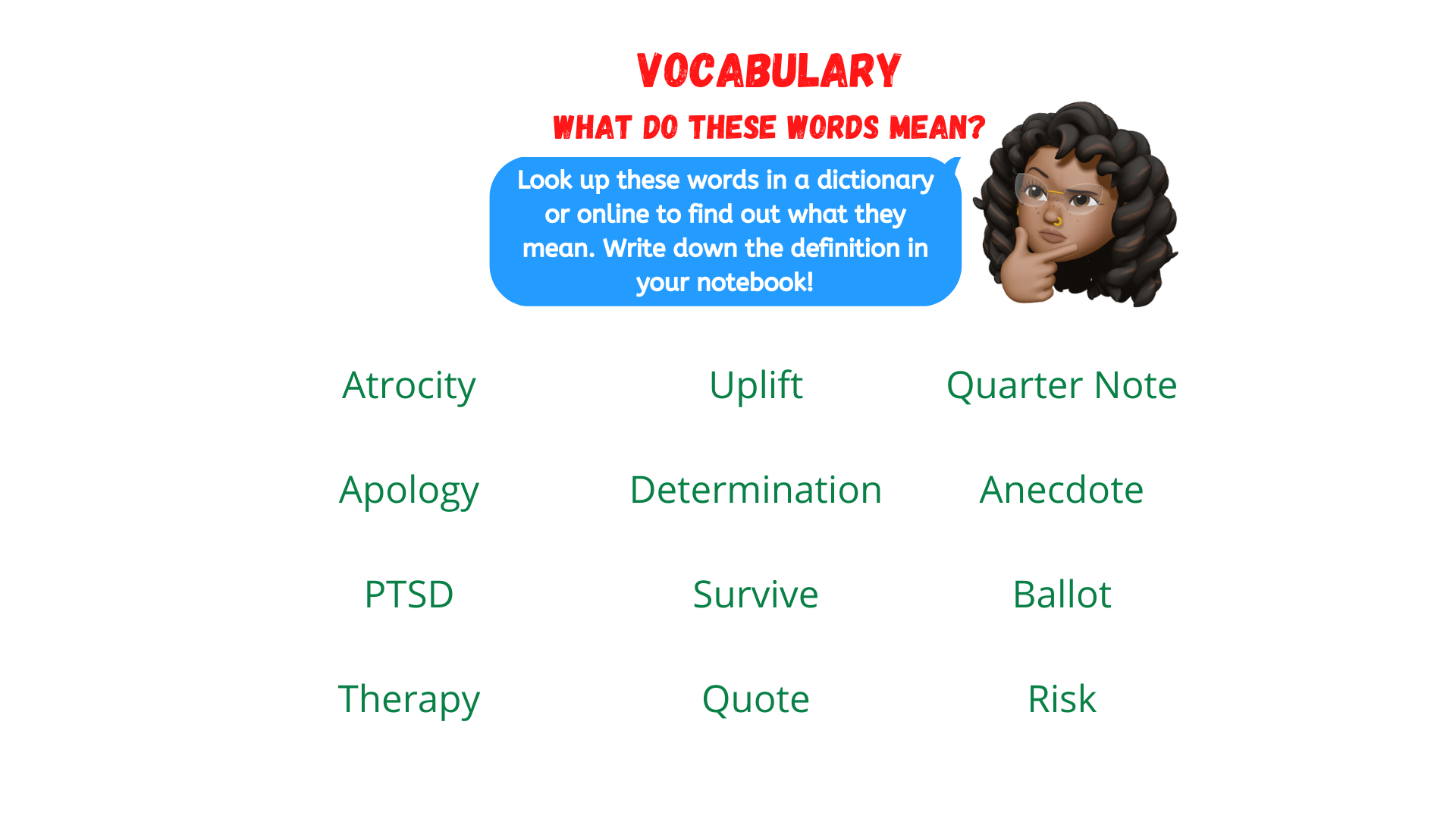 VOCABULARY

WHAT DO THESE WORDS MEAN?

Look up these words in a dictionary or online to find out what they mean. Write down the definition in your notebook!

Atrocity

Apology

PTSD

Therapy

Uplift

Determination

Survive

Quote

Quarter Note

Anecdote

Ballot

Risk